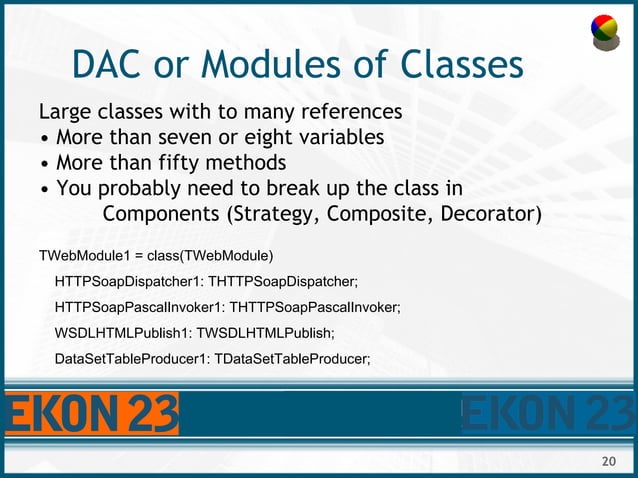 DAC or Modules of Classes

Large classes with to many references
• More than seven or eight variables
• More than fifty methods
• You probably need to break up the class in Components (Strategy, Composite, Decorator)

TWebModule1 = class(TWebModule)

HTTPSoapDispatcher1: THTTPSoapDispatcher;

HTTPSoapPascalInvoker1: THTTPSoapPascalInvoker;

WSDLHTMLPublish1: TWSDLHTMLPublish;

DataSetTableProducer1: TDataSetTableProducer;

EKON 23

EKON 23

20